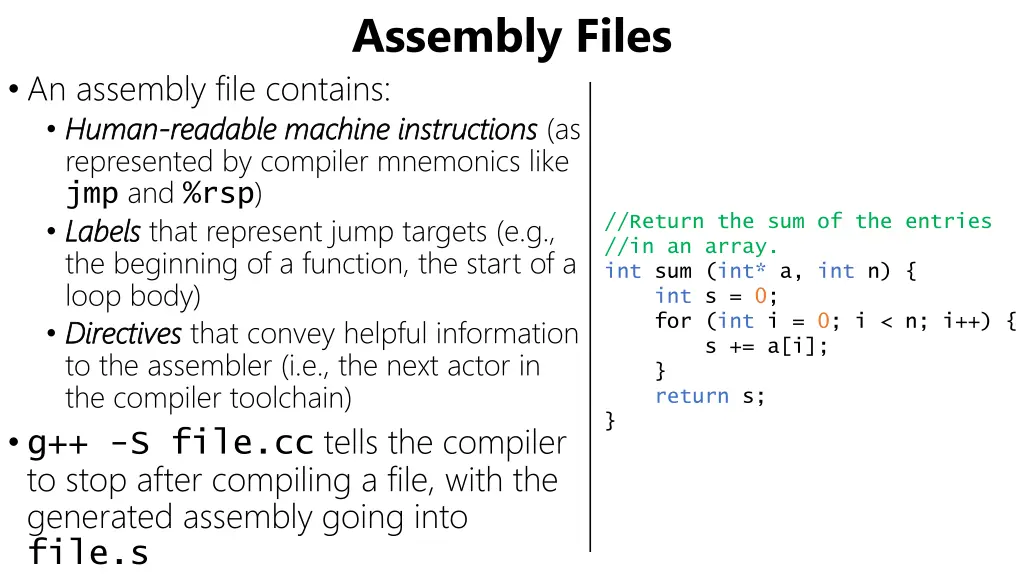 Assembly Files

• An assembly file contains:
  • Human-readable machine instructions (as represented by compiler mnemonics like jmp and %rsp)
  • Labels that represent jump targets (e.g., the beginning of a function, the start of a loop body)
  • Directives that convey helpful information to the assembler (i.e., the next actor in the compiler toolchain)
• g++ -S file.cc tells the compiler to stop after compiling a file, with the generated assembly going into file.s

//Return the sum of the entries
//in an array.
int sum (int* a, int n) {
    int s = 0;
    for (int i = 0; i < n; i++) {
        s += a[i];
    }
    return s;
}